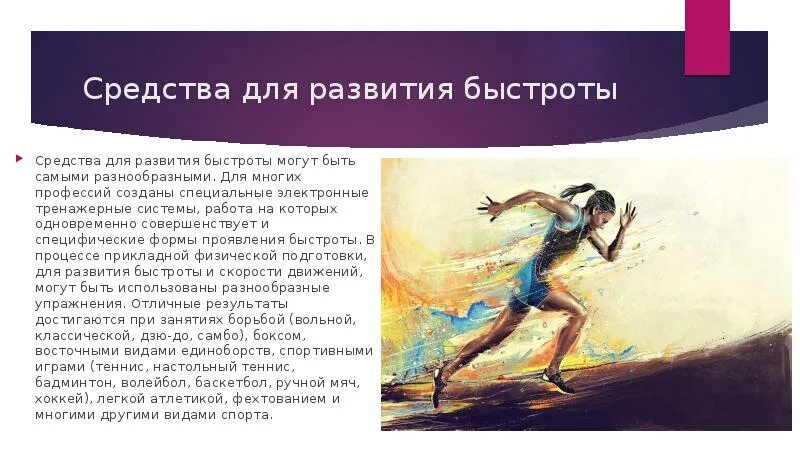 Средства для развития быстроты

Средства для развития быстроты могут быть самыми разнообразными. Для многих профессий созданы специальные электронные тренажерные системы, работа на которых одновременно совершенствует и специфические формы проявления быстроты. В процессе прикладной физической подготовки, для развития быстроты и скорости движений, могут быть использованы разнообразные упражнения. Отличные результаты достигаются при занятиях борьбой (вольной, классической, дзю-до, самбо), боксом, восточными видами единоборств, спортивными играми (теннис, настольный теннис, бадминтон, волейбол, баскетбол, ручной мяч, хоккей), легкой атлетикой, фехтованием и многими другими видами спорта.